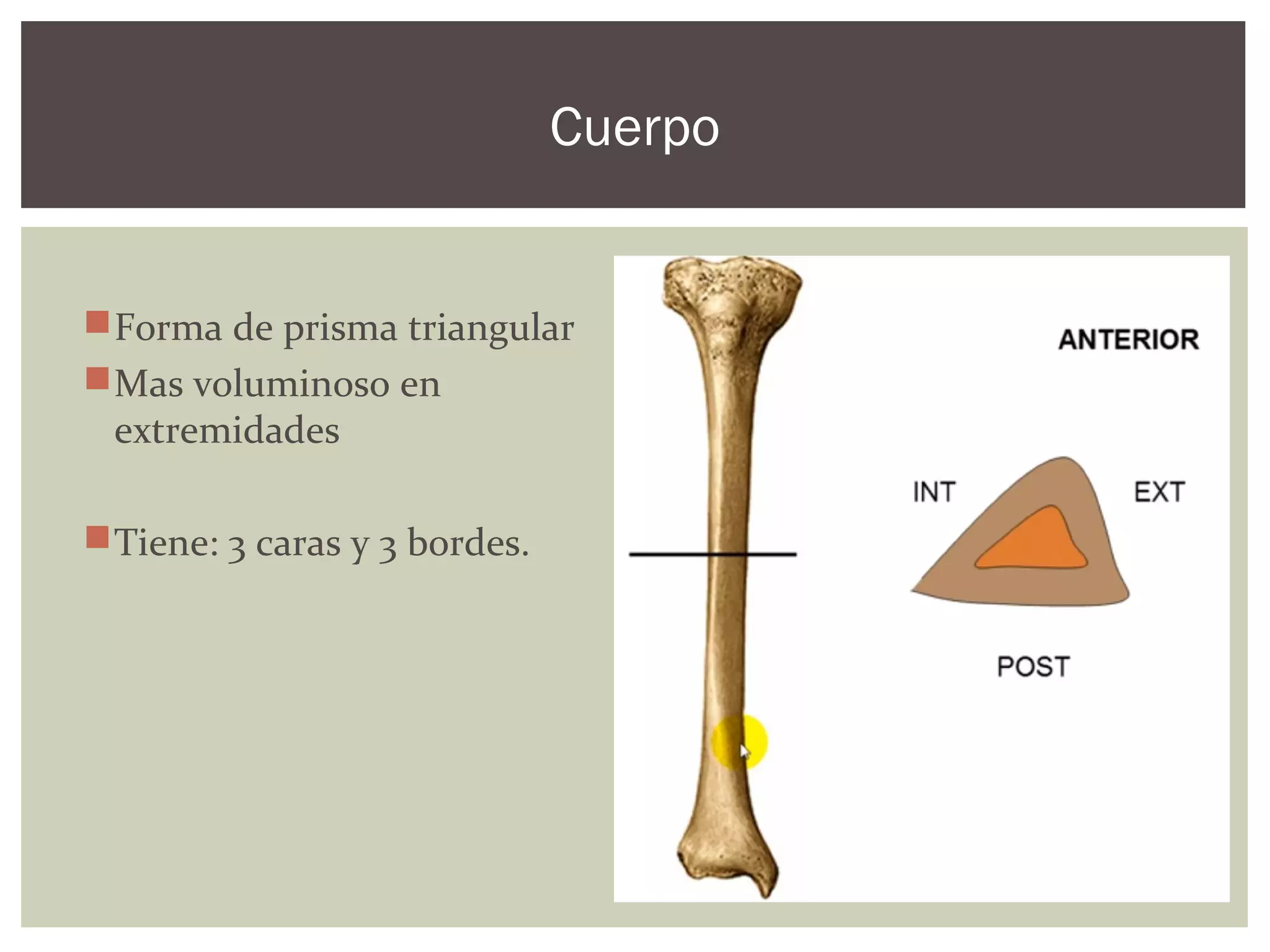 Cuerpo

Forma de prisma triangular

Mas voluminoso en extremidades

Tiene: 3 caras y 3 bordes.

ANTERIOR

INT

EXT

POST